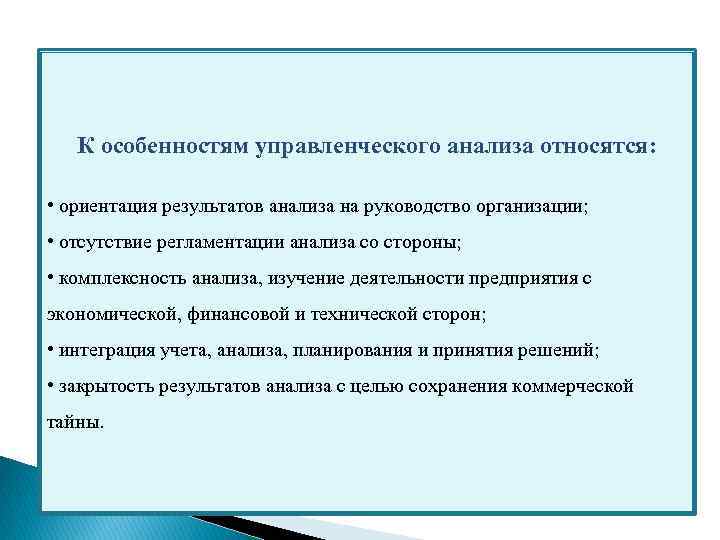 К особенностям управленческого анализа относятся:

• ориентация результатов анализа на руководство организации;

• отсутствие регламентации анализа со стороны;

• комплексность анализа, изучение деятельности предприятия с экономической, финансовой и технической сторон;

• интеграция учета, анализа, планирования и принятия решений;

• закрытость результатов анализа с целью сохранения коммерческой тайны.